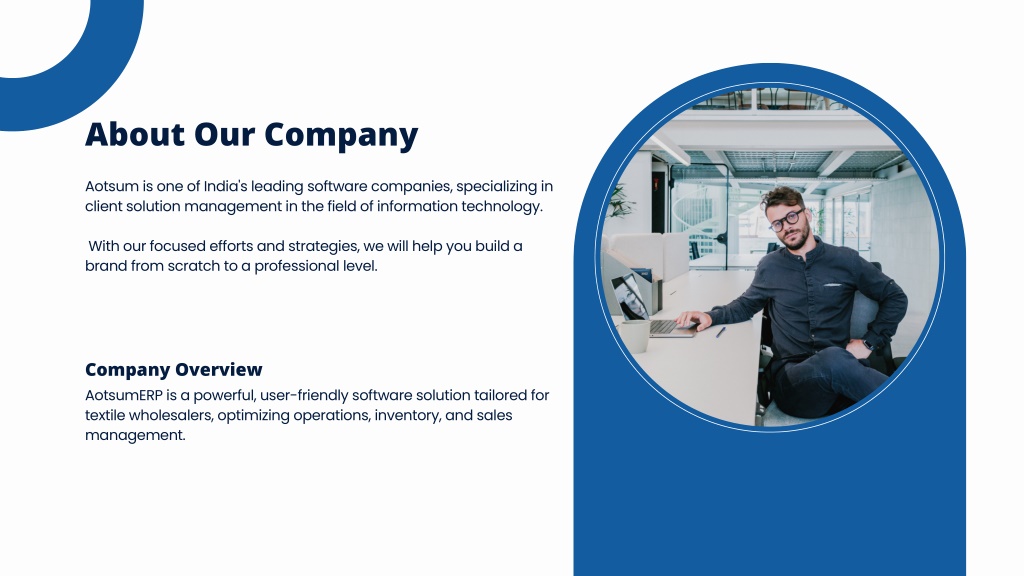 About Our Company

Aotsum is one of India's leading software companies, specializing in client solution management in the field of information technology.

With our focused efforts and strategies, we will help you build a brand from scratch to a professional level.

Company Overview

AotsumERP is a powerful, user-friendly software solution tailored for textile wholesalers, optimizing operations, inventory, and sales management.